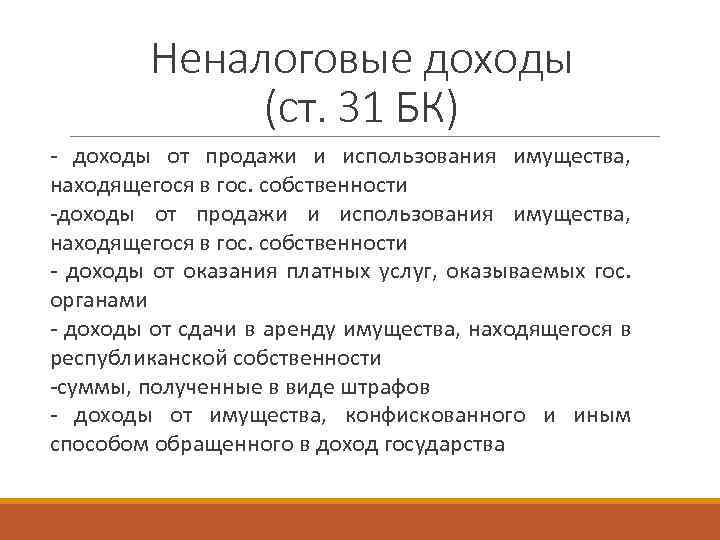 Неналоговые доходы
(ст. 31 БК)

- доходы от продажи и использования имущества, находящегося в гос. собственности
-доходы от продажи и использования имущества, находящегося в гос. собственности
- доходы от оказания платных услуг, оказываемых гос. органами
- доходы от сдачи в аренду имущества, находящегося в республиканской собственности
-суммы, полученные в виде штрафов
- доходы от имущества, конфискованного и иным способом обращенного в доход государства